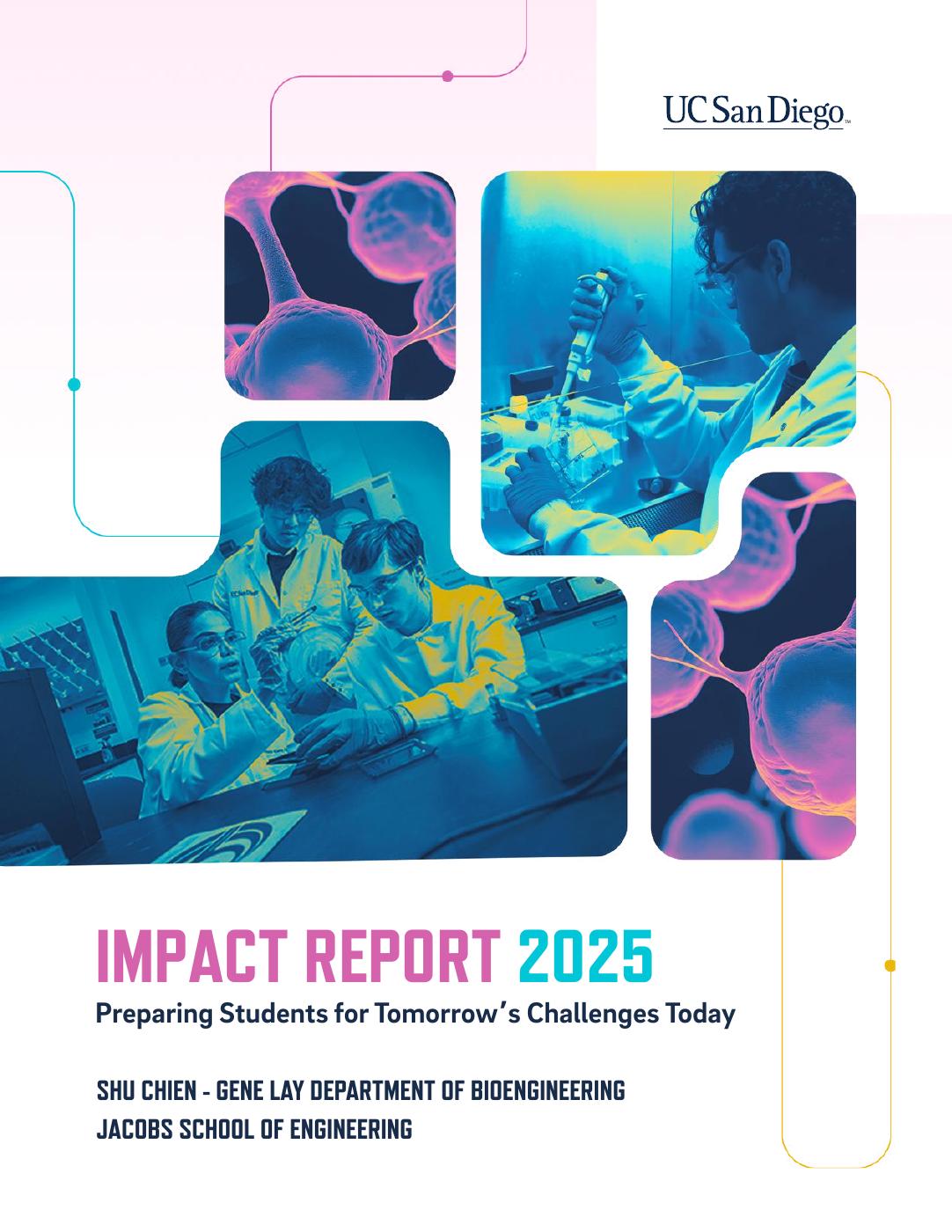 UC San Diego

IMPACT REPORT 2025

Preparing Students for Tomorrow's Challenges Today

SHU CHIEN - GENE LAY DEPARTMENT OF BIOENGINEERING
JACOBS SCHOOL OF ENGINEERING